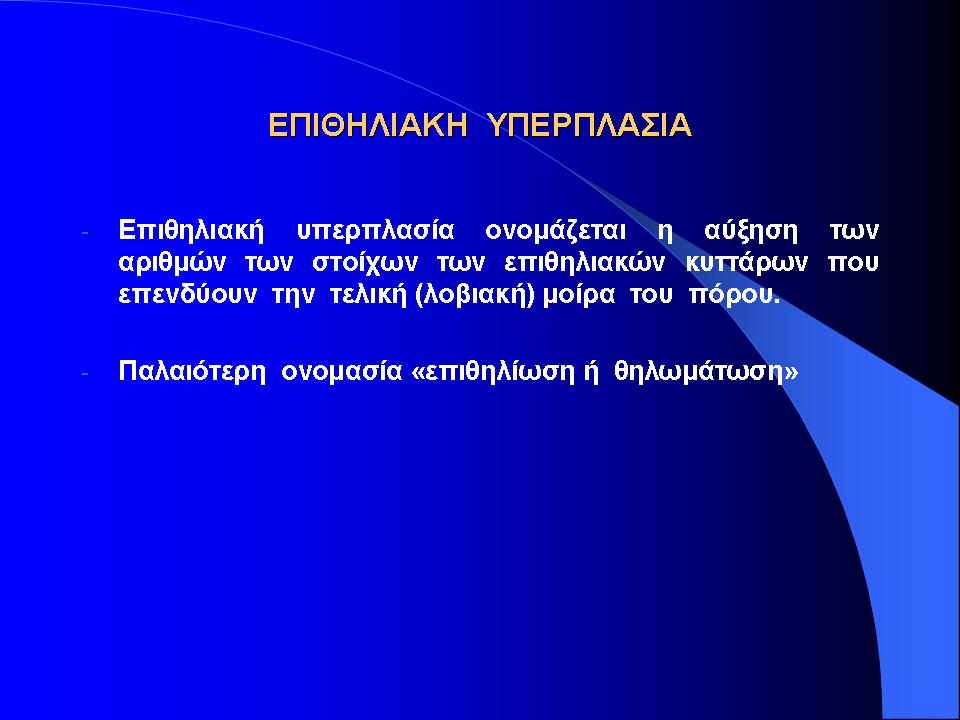 ΕΠΙΘΗΛΙΑΚΗ ΥΠΕΡΠΛΑΣΙΑ

- Επιθηλιακή υπερπλασία ονομάζεται η αύξηση των αριθμών των στοίχων των επιθηλιακών κυττάρων που επενδύουν την τελική (λοβιακή) μοίρα του πόρου.

- Παλαιότερη ονομασία «επιθηλίωση ή θηλωμάτωση»